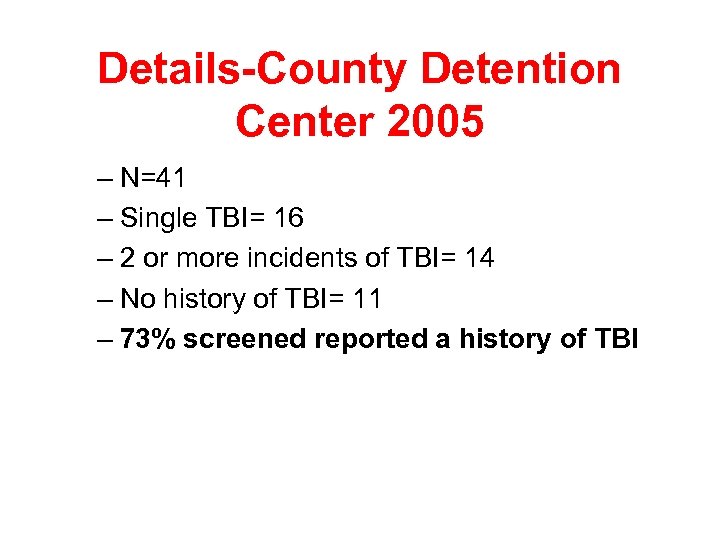 Details-County Detention Center 2005

– N=41
– Single TBI= 16
– 2 or more incidents of TBI= 14
– No history of TBI= 11
– 73% screened reported a history of TBI